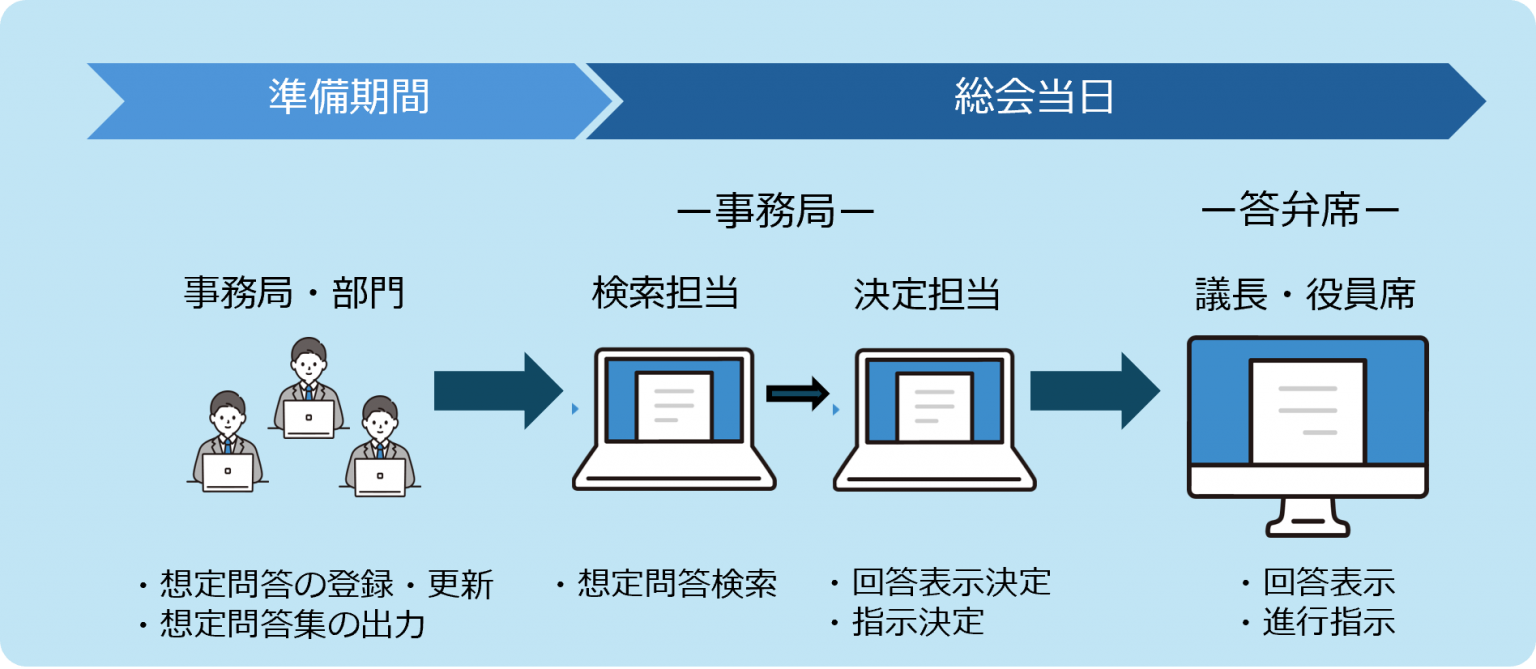 準備期間

総会当日

ー事務局ー

ー答弁席ー

事務局・部門

検索担当

決定担当

議長・役員席

・想定問答の登録・更新
・想定問答集の出力

・想定問答検索

・回答表示決定
・指示決定

・回答表示
・進行指示